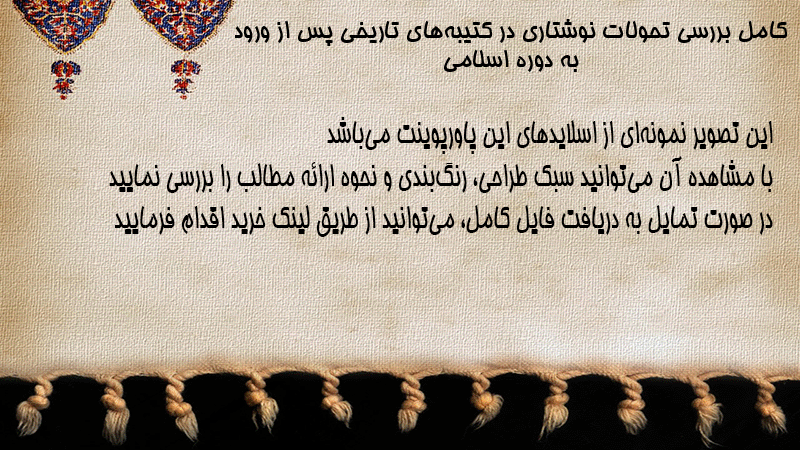 کامل بررسی تحولات نوشتاری در کتیبه‌های تاریخی پس از ورود به دوره اسلامی

این تصویر نمونه‌ای از اسلایدهای این پاورپوینت می‌باشد
با مشاهده آن می‌توانید سبک طراحی، رنگ‌بندی و نحوه ارائه مطالب را بررسی نمایید
در صورت تمایل به دریافت فایل کامل، می‌توانید از طریق لینک خرید اقدام فرمایید